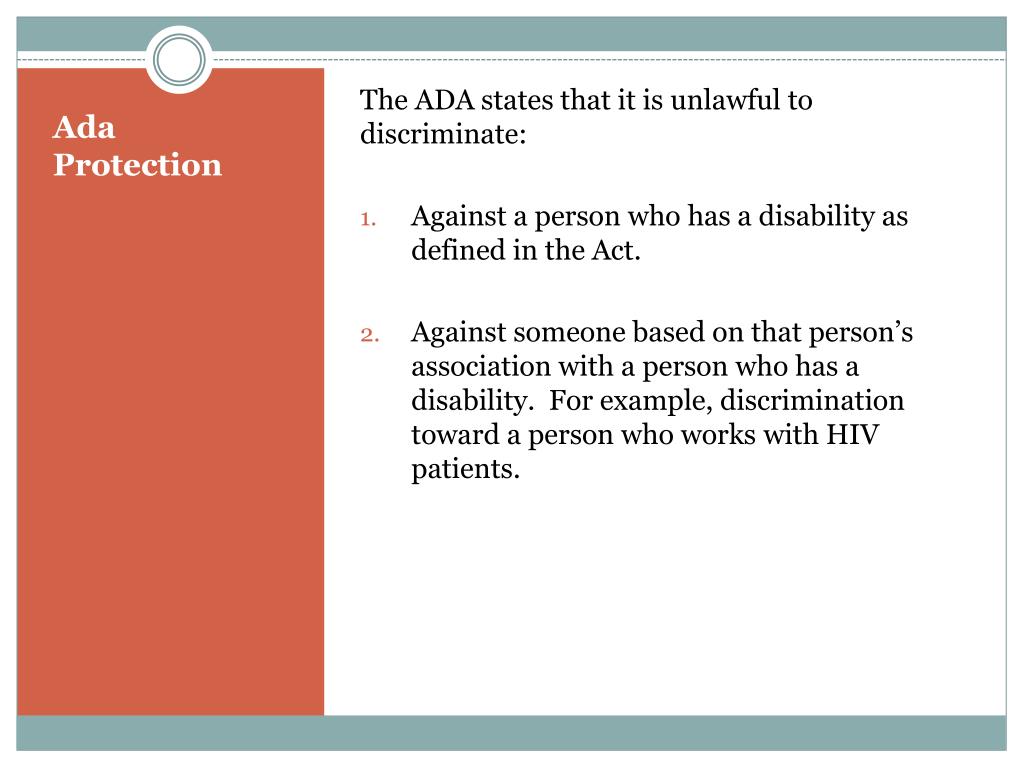 Ada Protection

The ADA states that it is unlawful to discriminate:

1. Against a person who has a disability as defined in the Act.

2. Against someone based on that person's association with a person who has a disability. For example, discrimination toward a person who works with HIV patients.